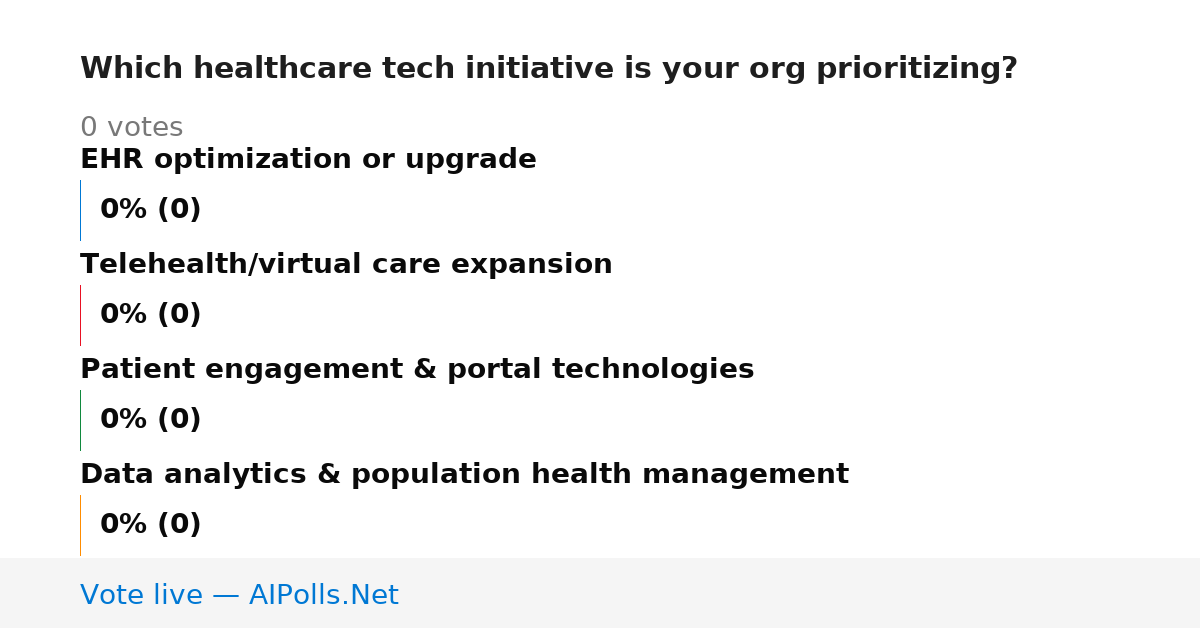 Which healthcare tech initiative is your org prioritizing?

0 votes

EHR optimization or upgrade

0% (0)

Telehealth/virtual care expansion

0% (0)

Patient engagement & portal technologies

0% (0)

Data analytics & population health management

0% (0)

Vote live — AIPolls.Net